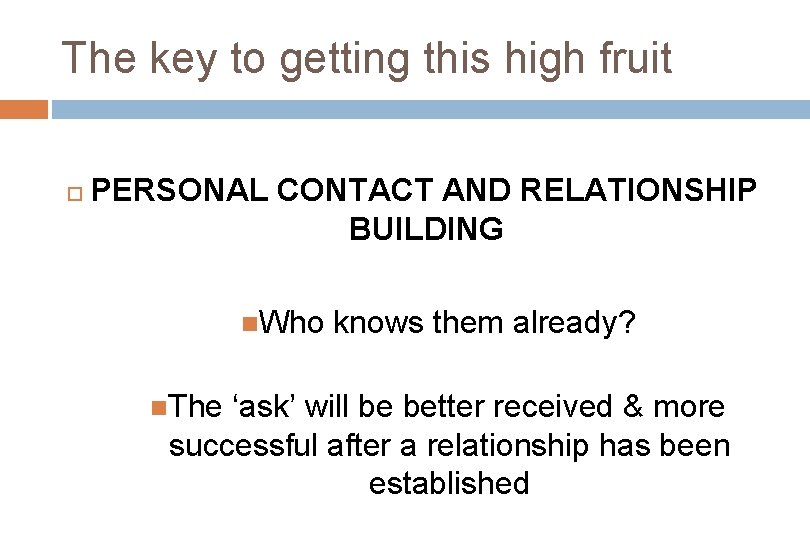 The key to getting this high fruit

PERSONAL CONTACT AND RELATIONSHIP BUILDING

Who knows them already?

The ‘ask’ will be better received & more successful after a relationship has been established